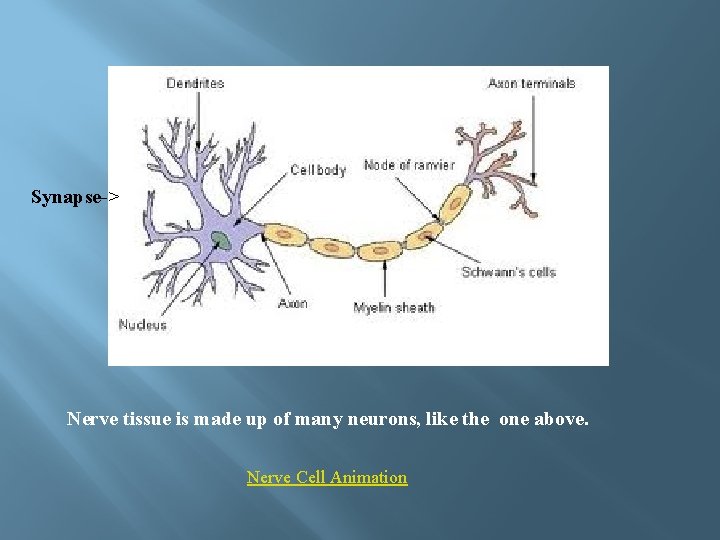 Dendrites

Axon terminals

Synapse->

Cell body

Node of ranvier

Schwann's cells

Nucleus

Axon

Myelin sheath

Nerve tissue is made up of many neurons, like the one above.

Nerve Cell Animation